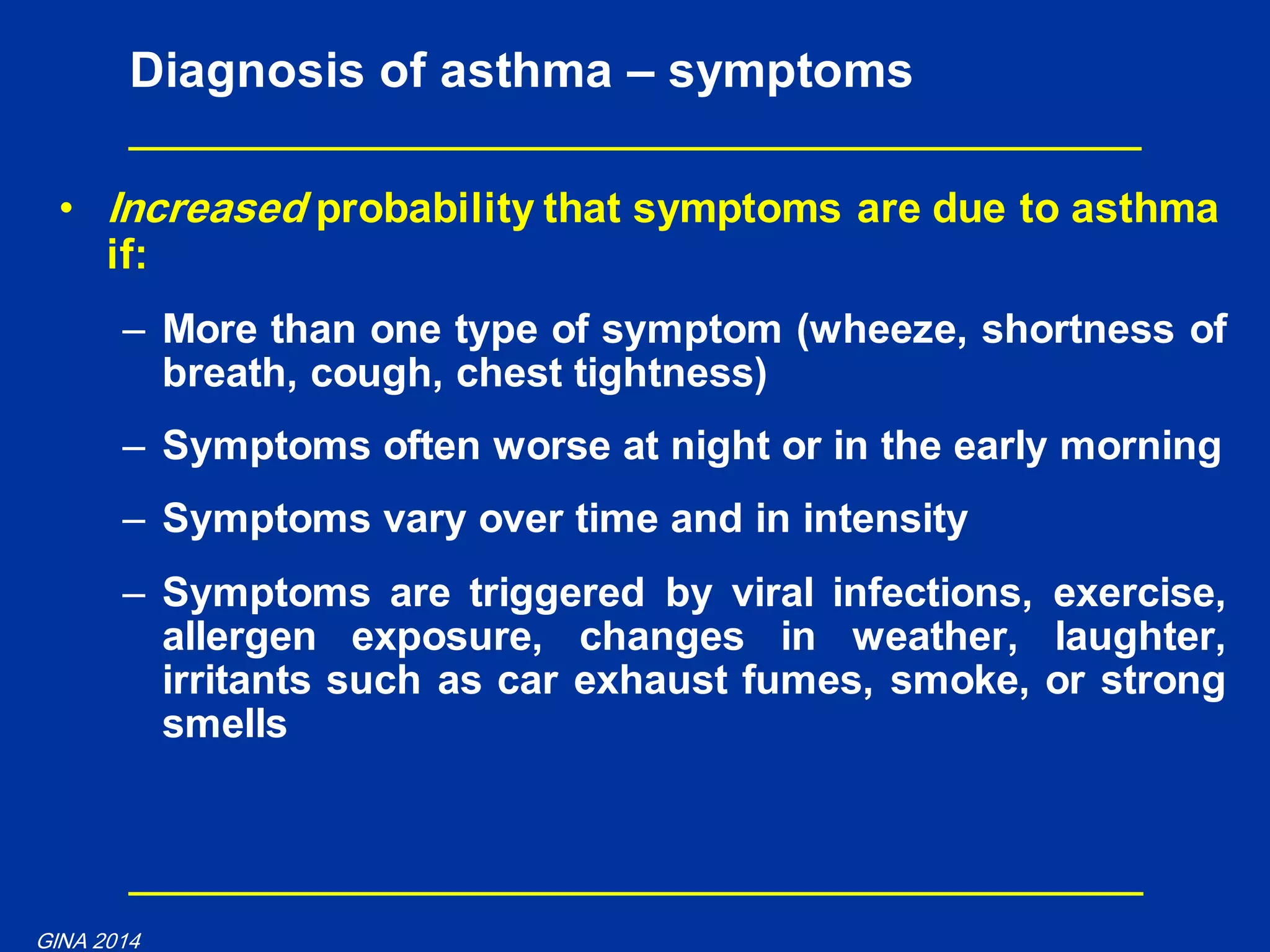 Diagnosis of asthma – symptoms

• Increased probability that symptoms are due to asthma if:

– More than one type of symptom (wheeze, shortness of breath, cough, chest tightness)

– Symptoms often worse at night or in the early morning

– Symptoms vary over time and in intensity

– Symptoms are triggered by viral infections, exercise, allergen exposure, changes in weather, laughter, irritants such as car exhaust fumes, smoke, or strong smells

GINA 2014